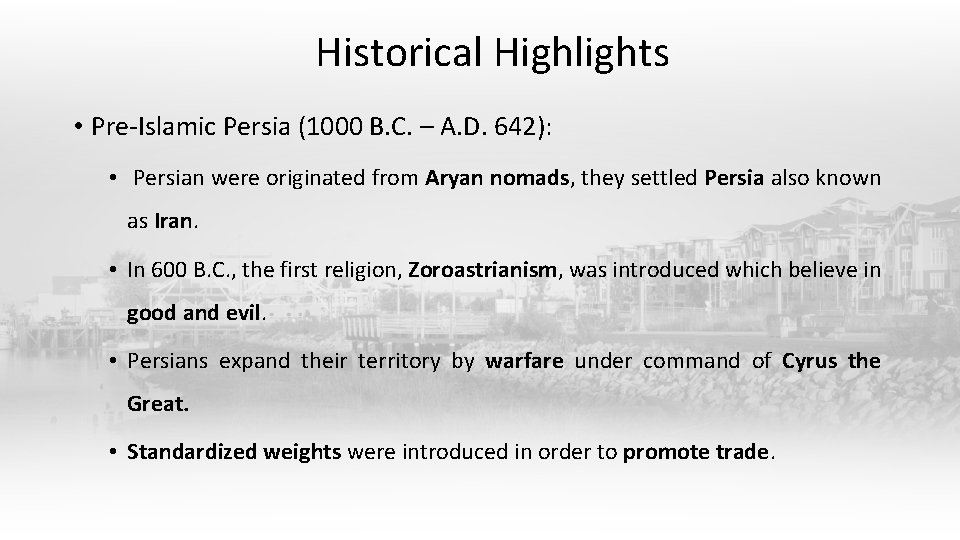 Historical Highlights

• Pre-Islamic Persia (1000 B.C. – A.D. 642):

• Persian were originated from Aryan nomads, they settled Persia also known as Iran.

• In 600 B.C., the first religion, Zoroastrianism, was introduced which believe in good and evil.

• Persians expand their territory by warfare under command of Cyrus the Great.

• Standardized weights were introduced in order to promote trade.